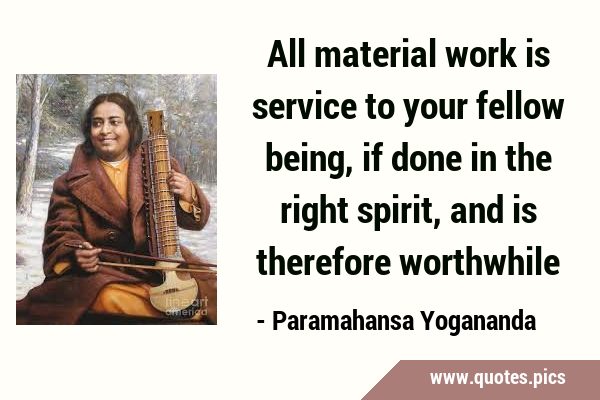 fine art america

All material work is service to your fellow being, if done in the right spirit, and is therefore worthwhile

- Paramahansa Yogananda

www.quotes.pics